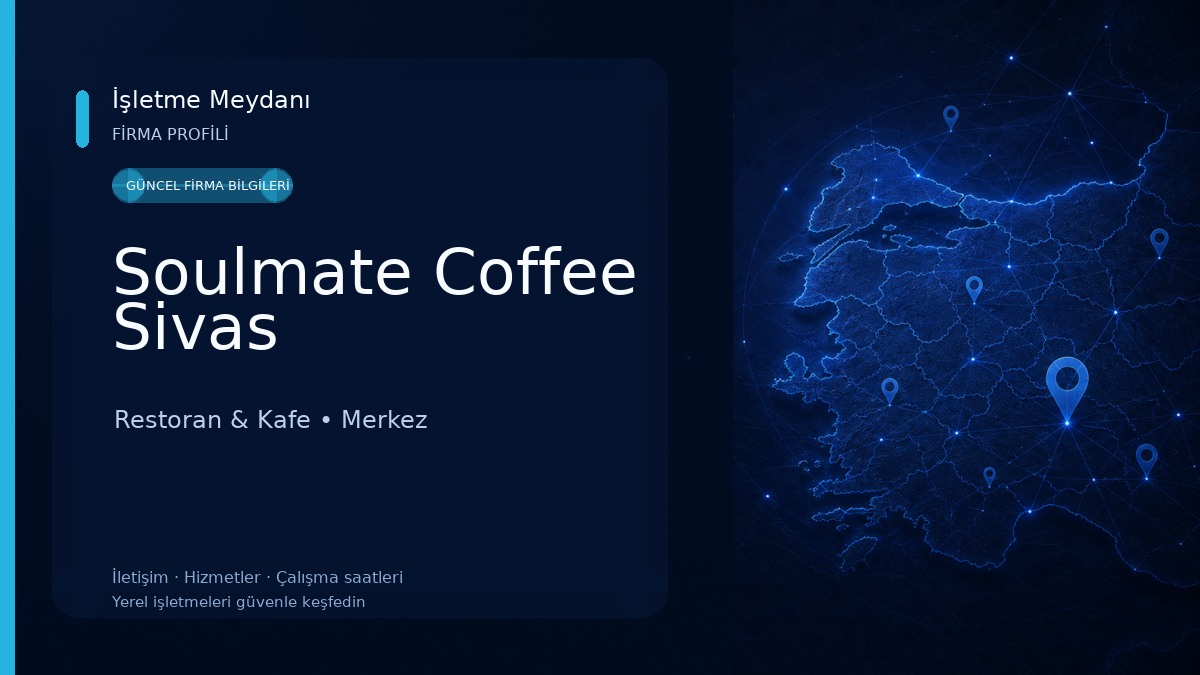 İşletme Meydanı
FİRMA PROFİLİ

GÜNCEL FİRMA BİLGİLERİ

Soulmate Coffee Sivas

Restoran & Kafe • Merkez

İletişim · Hizmetler · Çalışma saatleri
Yerel işletmeleri güvenle keşfedin